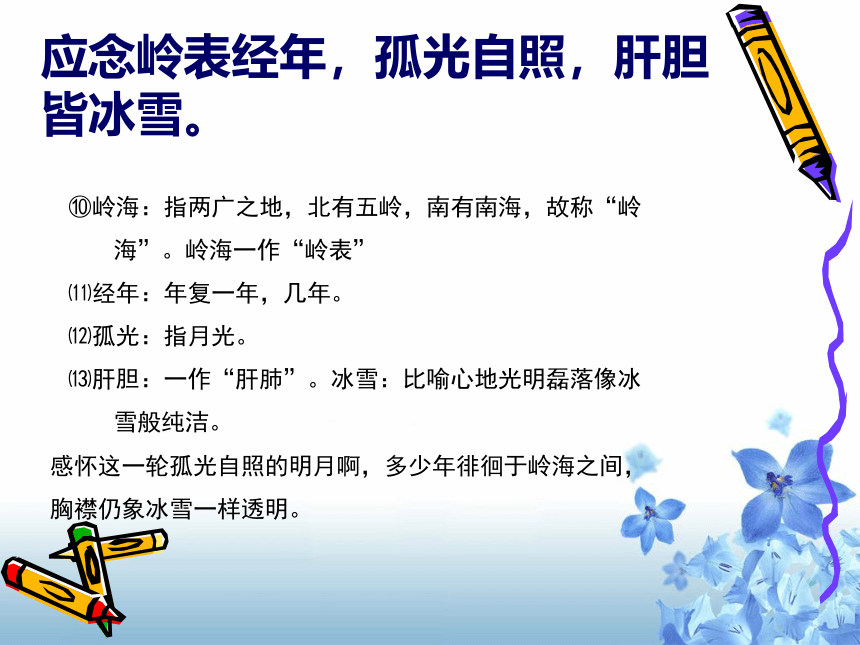 应念岭表经年，孤光自照，肝胆皆冰雪。

⑩岭海：指两广之地，北有五岭，南有南海，故称“岭海”。岭海一作“岭表”

⑾经年：年复一年，几年。

⑿孤光：指月光。

⒀肝胆：一作“肝肺”。冰雪：比喻心地光明磊落像冰雪般纯洁。

感怀这一轮孤光自照的明月啊，多少年徘徊于岭海之间，胸襟仍象冰雪一样透明。